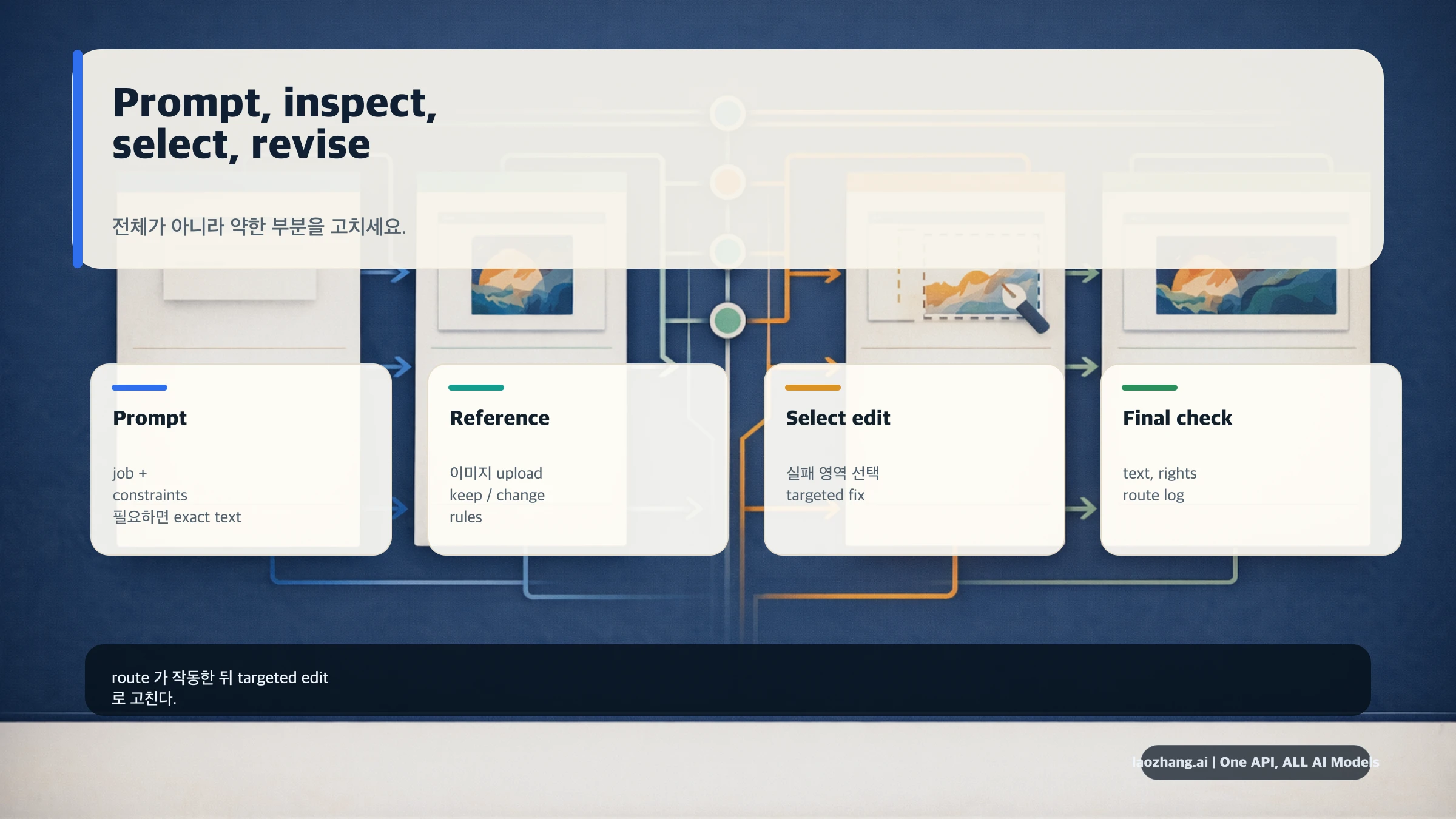 Prompt, inspect, select, revise

전체가 아니라 약한 부분을 고치세요.

Prompt

job +
constraints
필요하면 exact text

Reference

이미지 upload
keep / change
rules

Select edit

실패 영역 선택
targeted fix

Final check

text, rights
route log

route 가 작동한 뒤 targeted edit
로 고친다.

laozhang.ai | One API, ALL AI Models